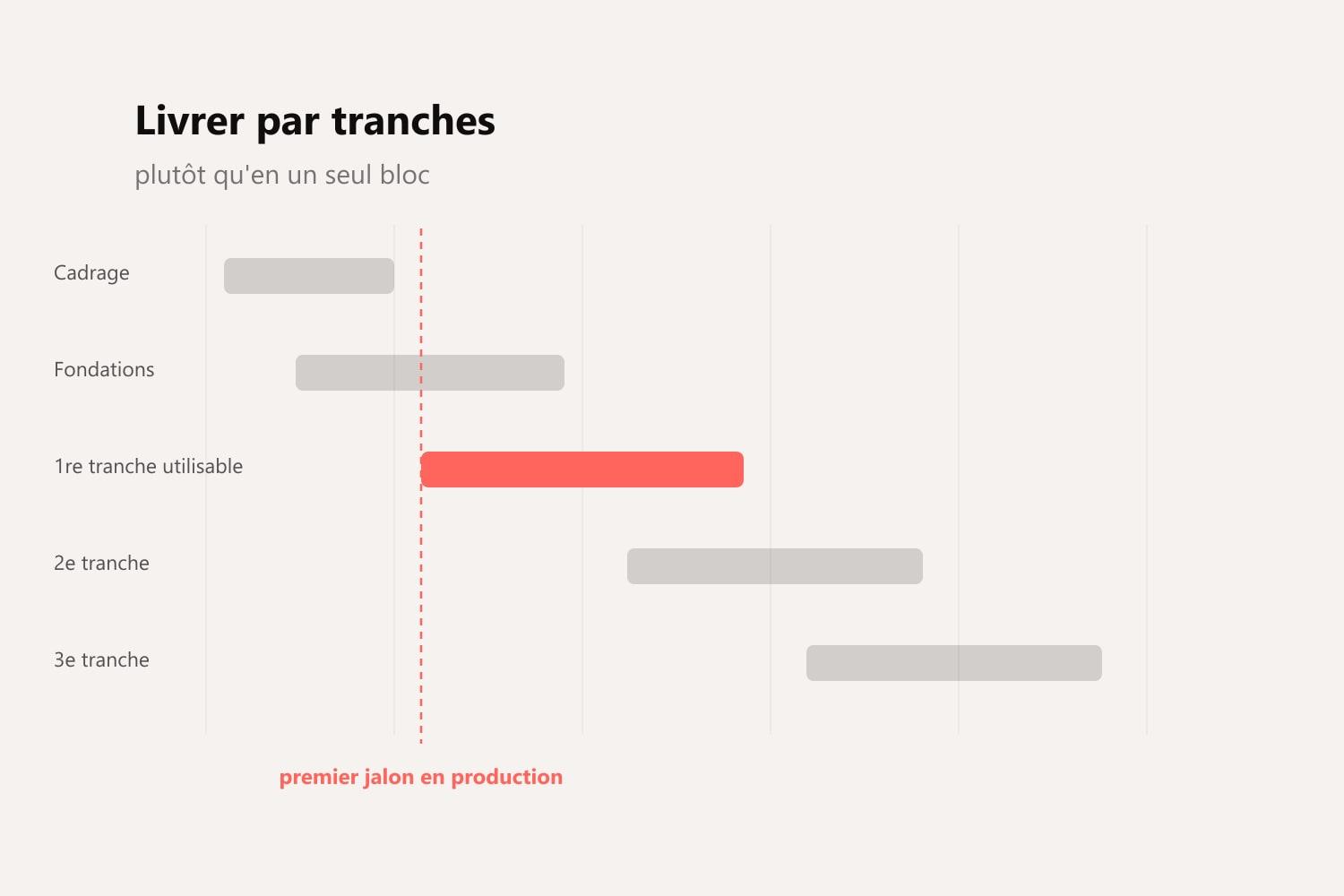 Livrer par tranches

plutôt qu'en un seul bloc

Cadrage

Fondations

1re tranche utilisable

2e tranche

3e tranche

premier jalon en production